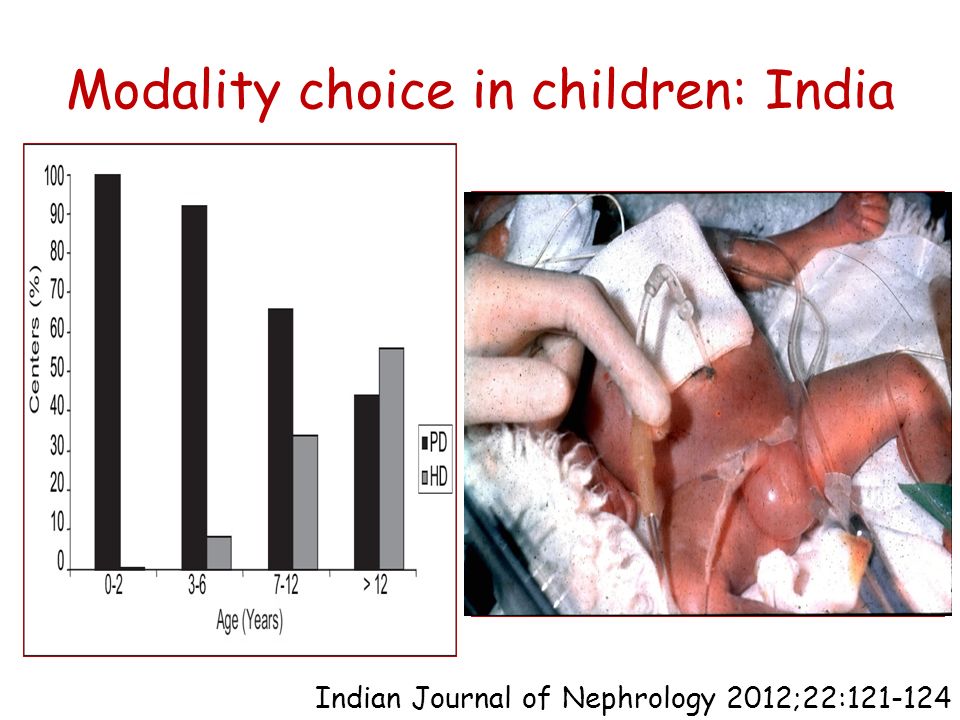 Modality choice in children: India

Centers (%)

100
90
80
70
60
50
40
30
20
10
0

0-2
3-6
7-12
> 12

Age (Years)

PD
HD

Indian Journal of Nephrology 2012;22:121-124